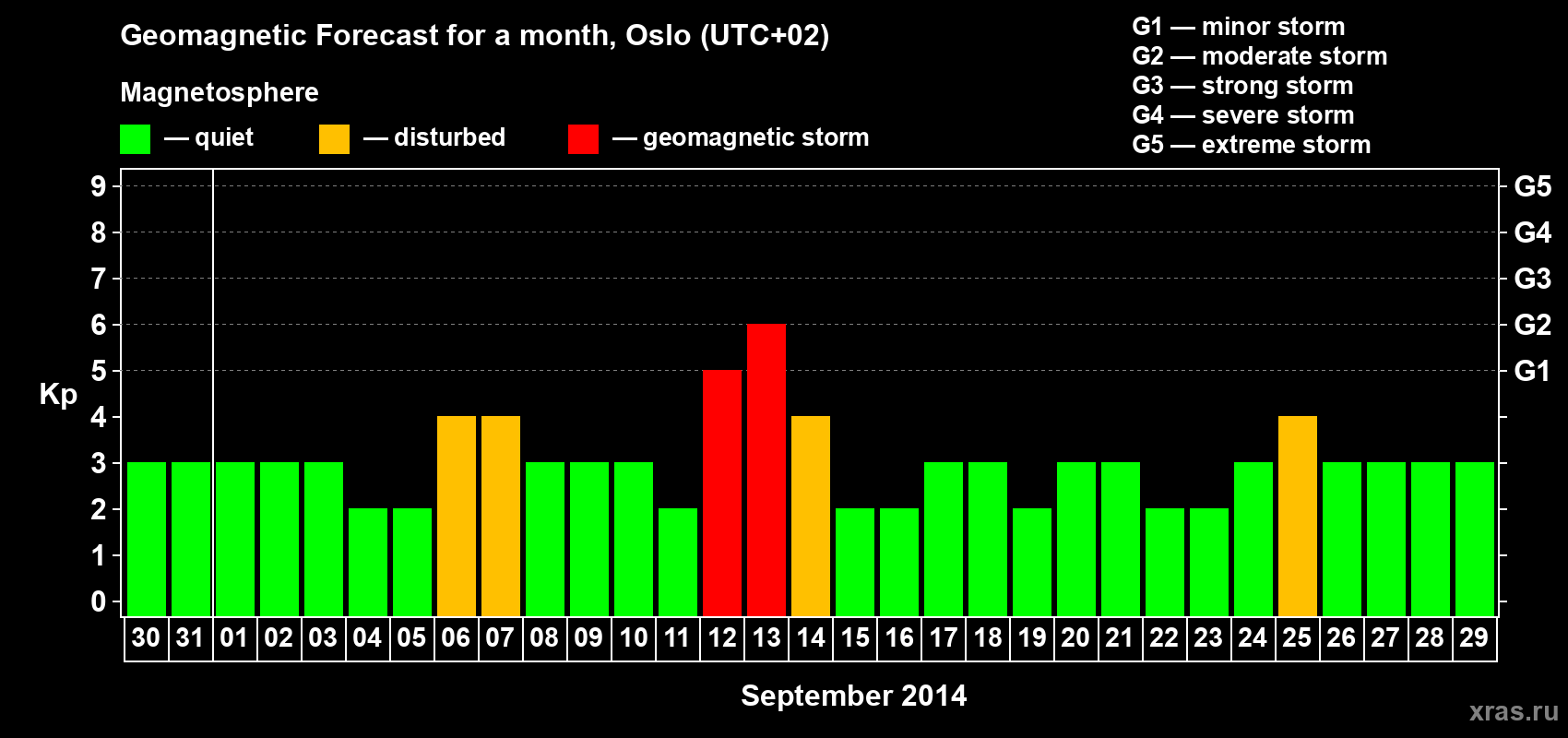 Geomagnetic Forecast for a month, Oslo (UTC+02)

Magnetosphere

— quiet — disturbed — geomagnetic storm

G1 — minor storm
G2 — moderate storm
G3 — strong storm
G4 — severe storm
G5 — extreme storm

Kp

9 8 7 6 5 4 3 2 1 0

G5 G4 G3 G2 G1

30 31 01 02 03 04 05 06 07 08 09 10 11 12 13 14 15 16 17 18 19 20 21 22 23 24 25 26 27 28 29

September 2014

xras.ru